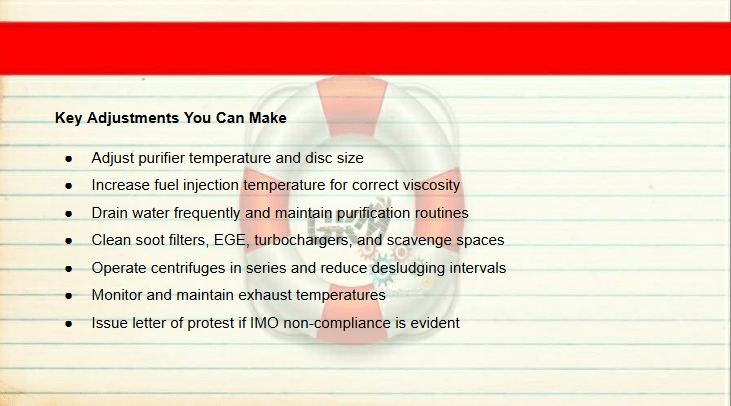 Key Adjustments You Can Make

- Adjust purifier temperature and disc size
- Increase fuel injection temperature for correct viscosity
- Drain water frequently and maintain purification routines
- Clean soot filters, EGE, turbochargers, and scavenge spaces
- Operate centrifuges in series and reduce desludging intervals
- Monitor and maintain exhaust temperatures
- Issue letter of protest if IMO non-compliance is evident